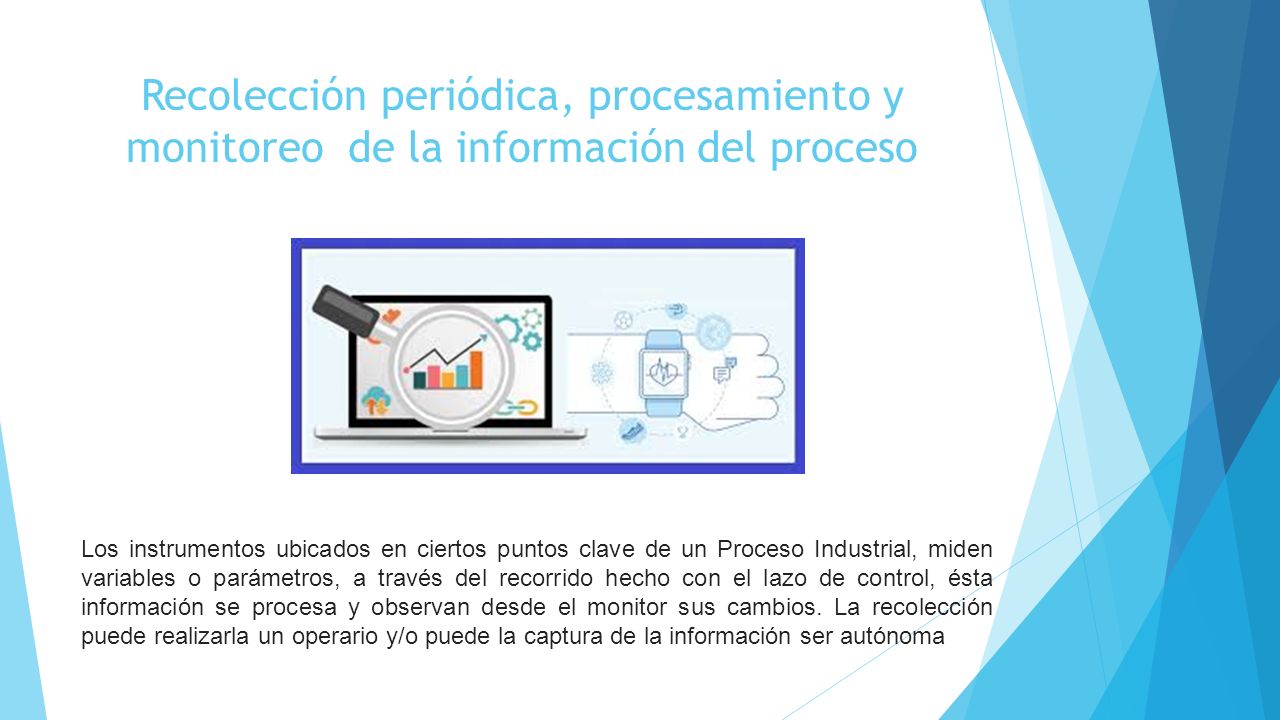 Recolección periódica, procesamiento y monitoreo  de la información del proceso

Los instrumentos ubicados en ciertos puntos clave de un Proceso Industrial, miden variables o parámetros, a través del recorrido hecho con el lazo de control, ésta información se procesa y observan desde el monitor sus cambios. La recolección puede realizarla un operario y/o puede la captura de la información ser autónoma